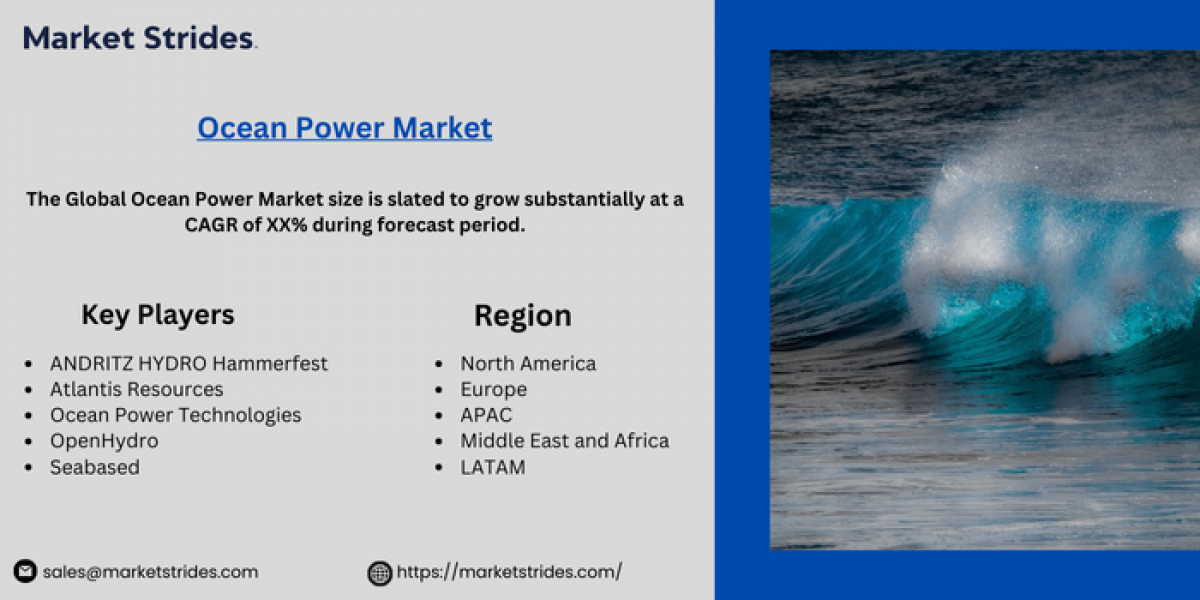 Market Strides.

Ocean Power Market

The Global Ocean Power Market size is slated to grow substantially at a CAGR of XX% during forecast period.

Key Players

- ANDRITZ HYDRO Hammerfest
- Atlantis Resources
- Ocean Power Technologies
- OpenHydro
- Seabased

Region

- North America
- Europe
- APAC
- Middle East and Africa
- LATAM

sales@marketstrides.com

https://marketstrides.com/